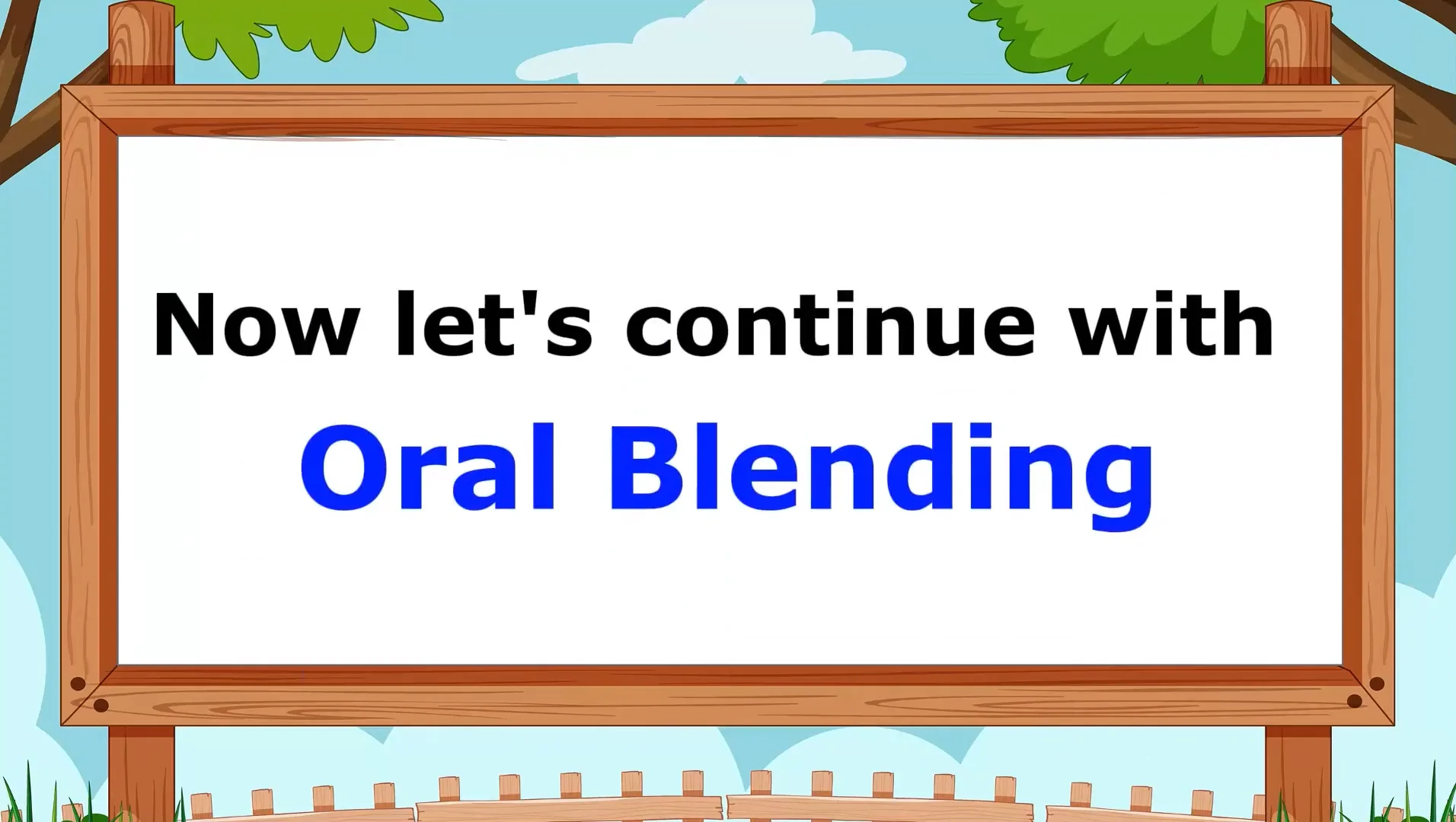 Now let's continue with
Oral Blending